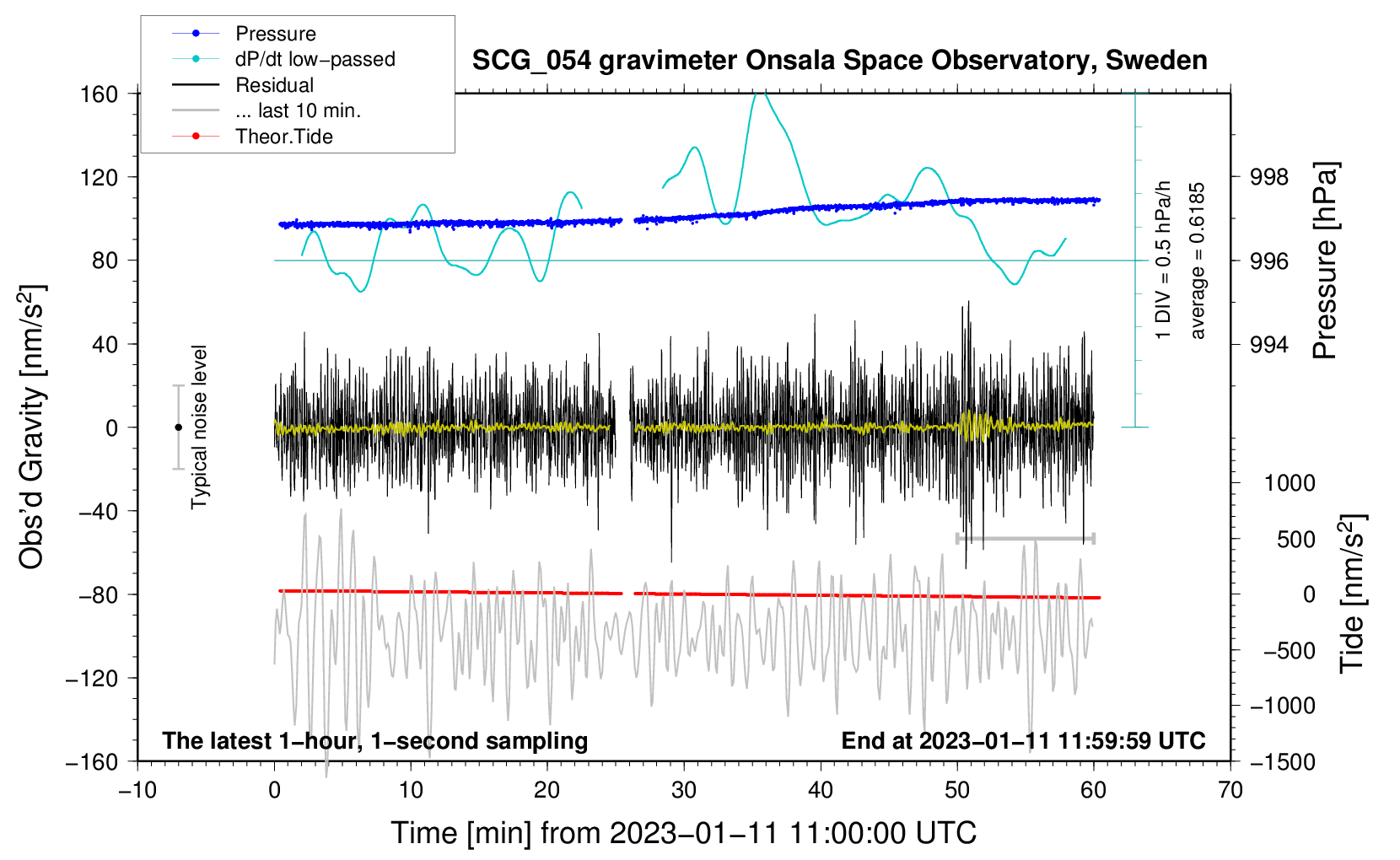 Pressure
dP/dt low−passed
Residual
... last 10 min.
Theor.Tide

SCG_054 gravimeter Onsala Space Observatory, Sweden

160
120
80
40
0
−40
−80
−120
−160

Obs'd Gravity [nm/s$^2$]

Typical noise level

1 DIV = 0.5 hPa/h
average = 0.6185

998
996
994

Pressure [hPa]

1000
500
0
−500
−1000
−1500

Tide [nm/s$^2$]

The latest 1−hour, 1−second sampling
End at 2023−01−11 11:59:59 UTC

−10
0
10
20
30
40
50
60
70

Time [min] from 2023−01−11 11:00:00 UTC